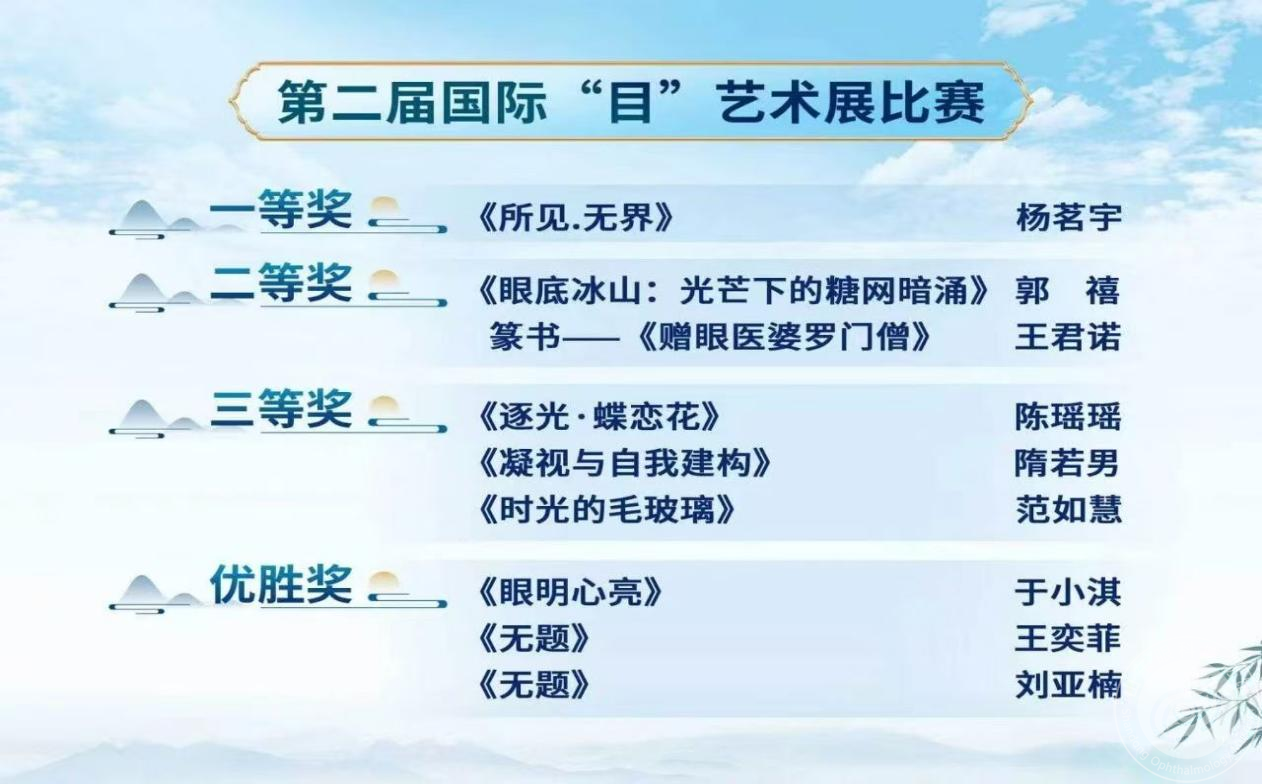 第二届国际“目”艺术展比赛

一等奖
《所见.无界》 杨茗宇

二等奖
《眼底冰山：光芒下的糖网暗涌》 郭 禧
篆书——《赠眼医婆罗门僧》 王君诺

三等奖
《逐光·蝶恋花》 陈瑶瑶
《凝视与自我建构》 隋若男
《时光的毛玻璃》 范如慧

优胜奖
《眼明心亮》 于小淇
《无题》 王奕菲
《无题》 刘亚楠